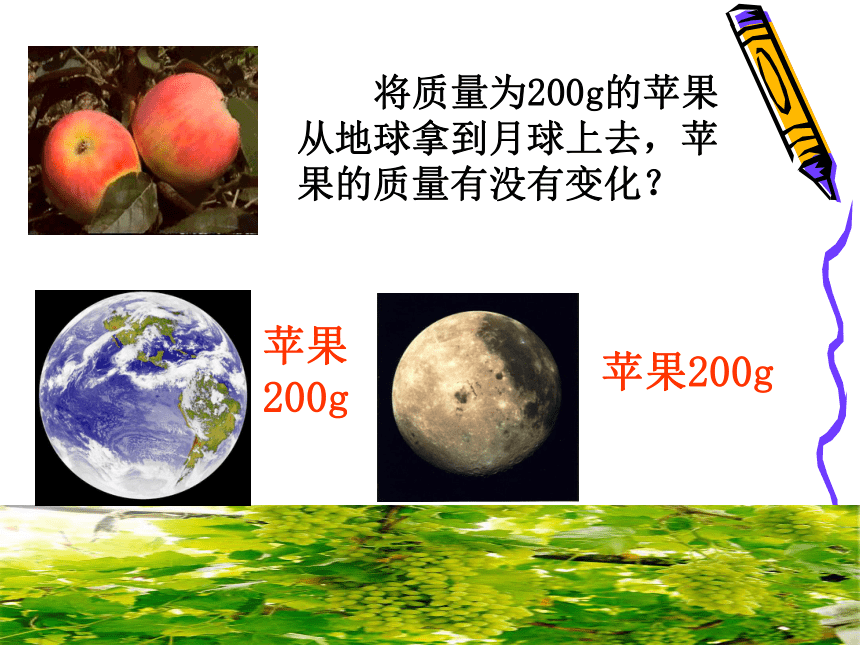 将质量为200g的苹果从地球拿到月球上去，苹果的质量有没有变化？

苹果
200g

苹果200g